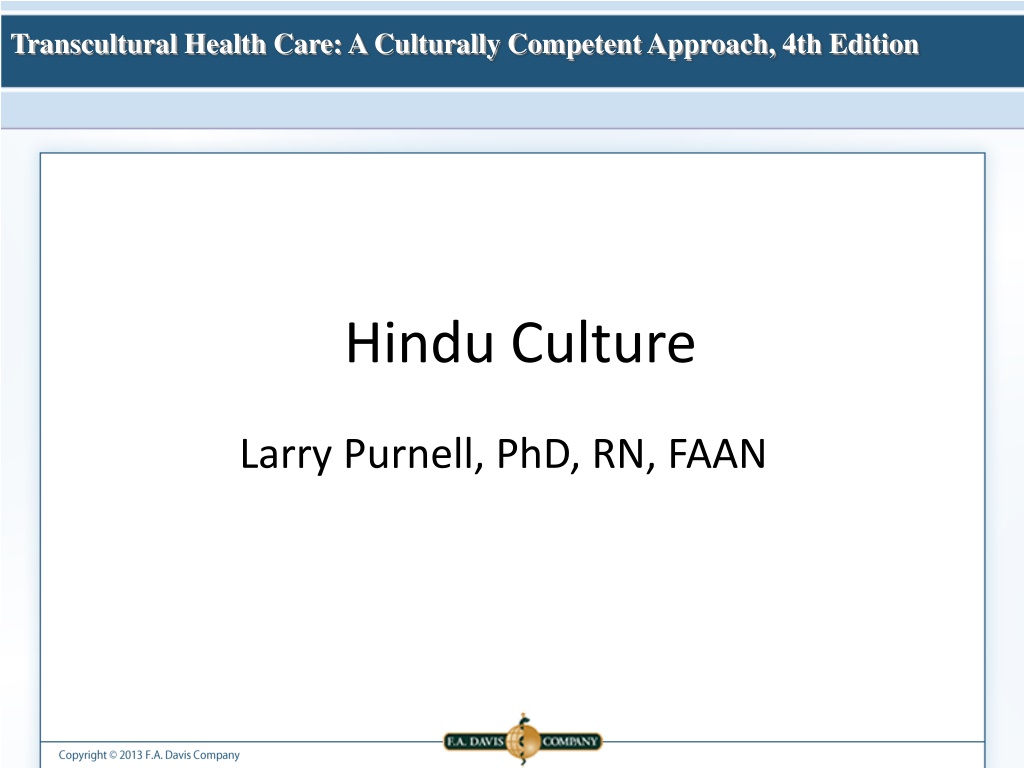 Transcultural Health Care: A Culturally Competent Approach, 4th Edition

Hindu Culture

Larry Purnell, PhD, RN, FAAN

Copyright © 2013 F.A. Davis Company

F.A. DAVIS COMPANY